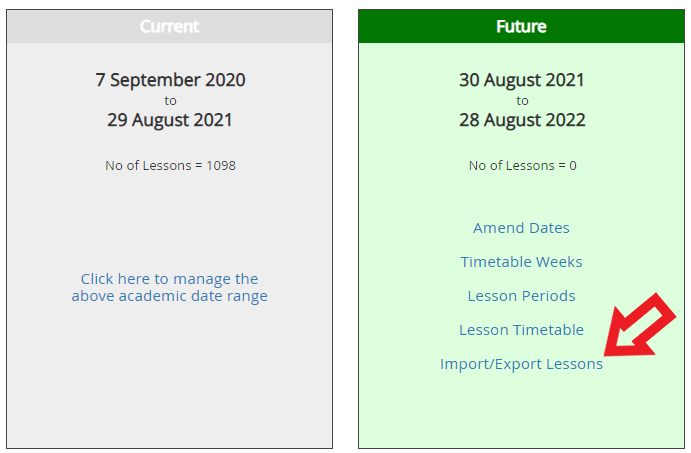 Current

7 September 2020
to
29 August 2021

No of Lessons = 1098

Click here to manage the above academic date range

Future

30 August 2021
to
28 August 2022

No of Lessons = 0

Amend Dates

Timetable Weeks

Lesson Periods

Lesson Timetable

Import/Export Lessons